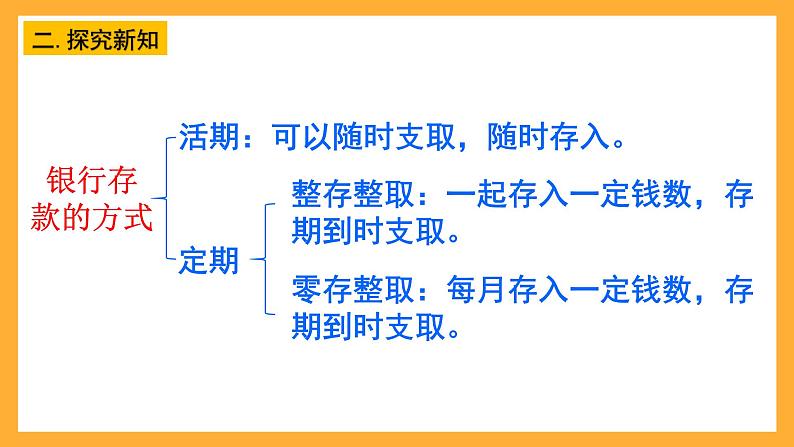 二. 探究新知

银行存款的方式

活期：可以随时支取，随时存入。

定期

整存整取：一起存入一定钱数，存期到时支取。

零存整取：每月存入一定钱数，存期到时支取。